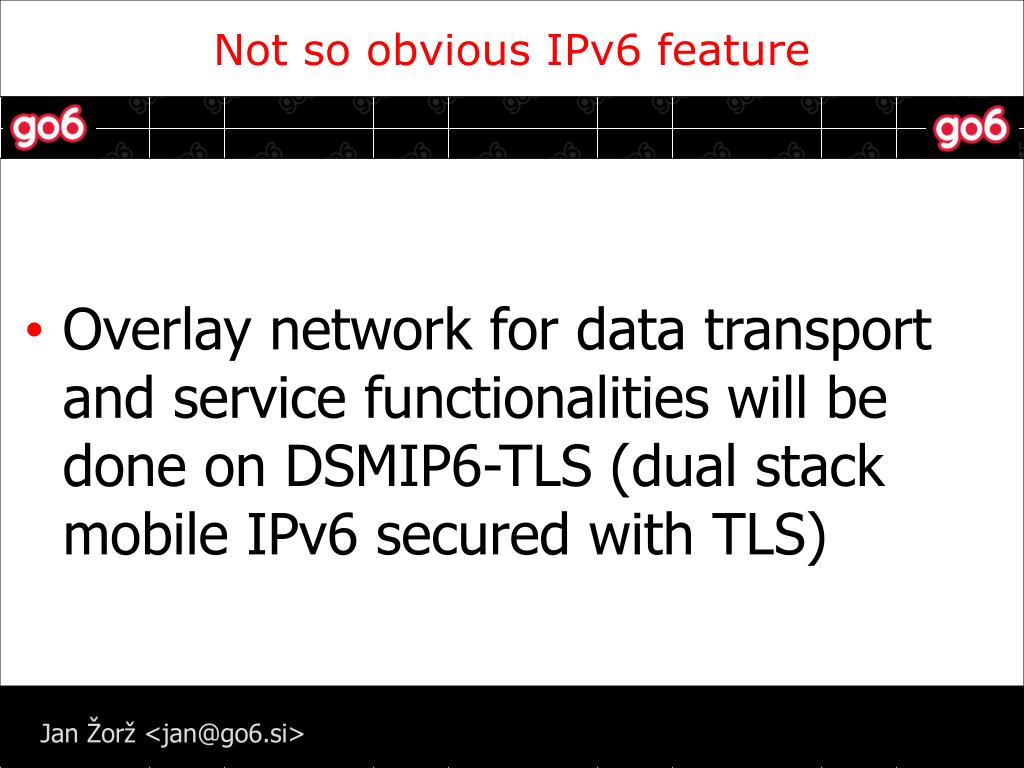 Not so obvious IPv6 feature

go6

go6

• Overlay network for data transport and service functionalities will be done on DSMIP6-TLS (dual stack mobile IPv6 secured with TLS)

Jan Žorž <jan@go6.si>